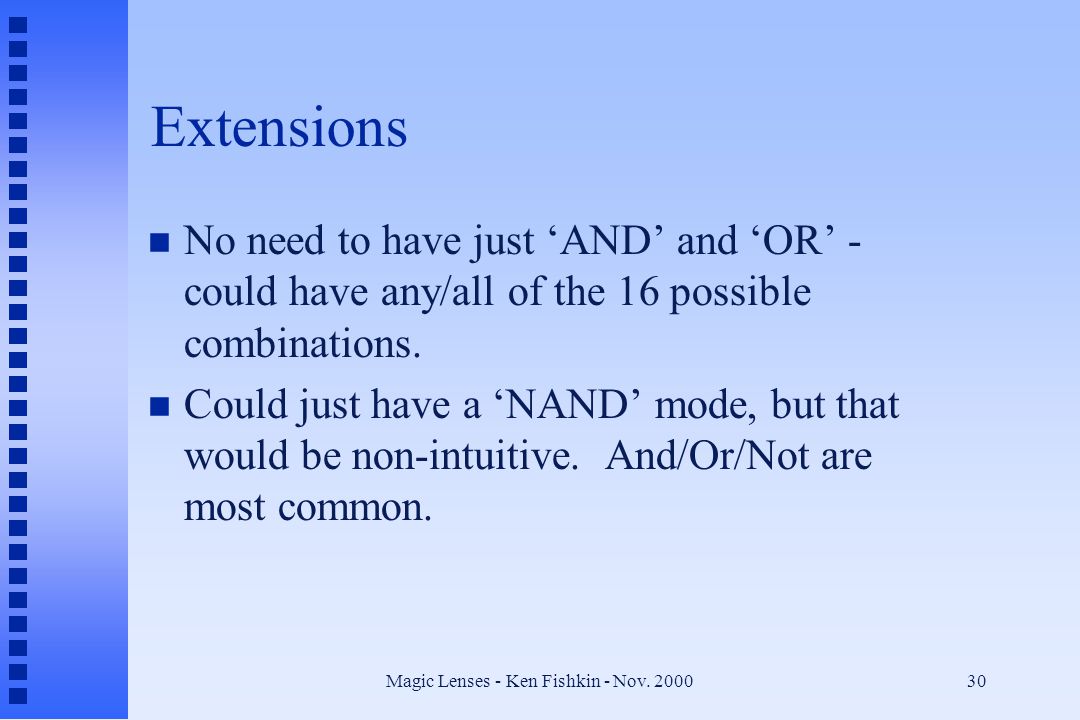 Extensions

No need to have just ‘AND’ and ‘OR’ - could have any/all of the 16 possible combinations.

Could just have a ‘NAND’ mode, but that would be non-intuitive.  And/Or/Not are most common.

Magic Lenses - Ken Fishkin - Nov. 2000

30